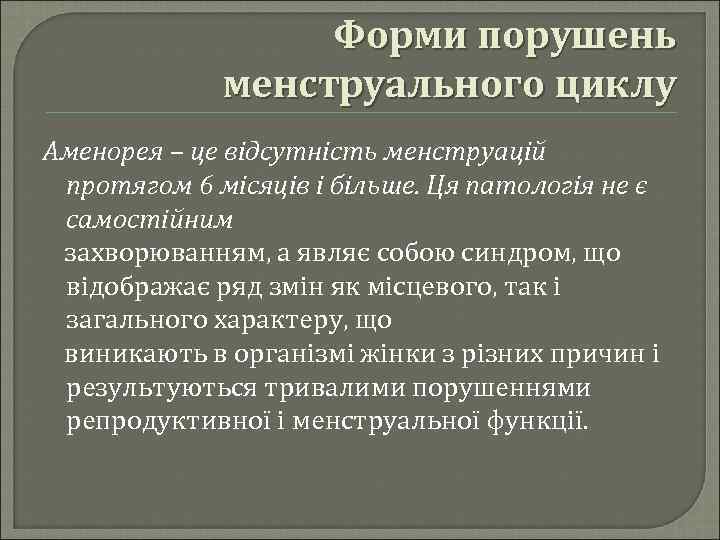 Форми порушень менструального циклу

Аменорея – це відсутність менструацій протягом 6 місяців і більше. Ця патологія не є самостійним
захворюванням, а являє собою синдром, що відображає ряд змін як місцевого, так і загального характеру, що
виникають в організмі жінки з різних причин і результуються тривалими порушеннями репродуктивної і менструальної функції.